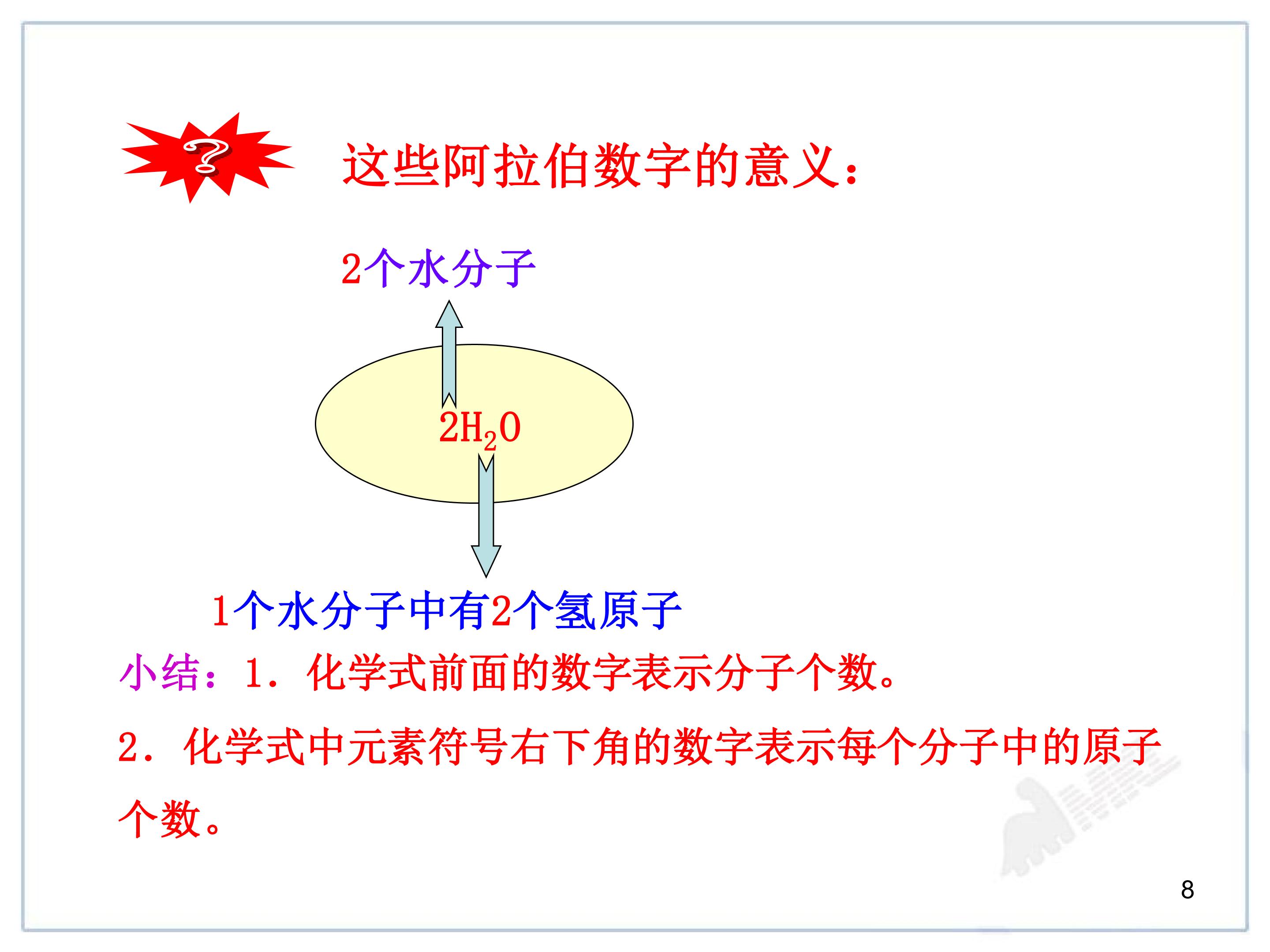 ?

这些阿拉伯数字的意义：

2个水分子

$2H_2O$

1个水分子中有2个氢原子

小结：1．化学式前面的数字表示分子个数。

2．化学式中元素符号右下角的数字表示每个分子中的原子个数。

8